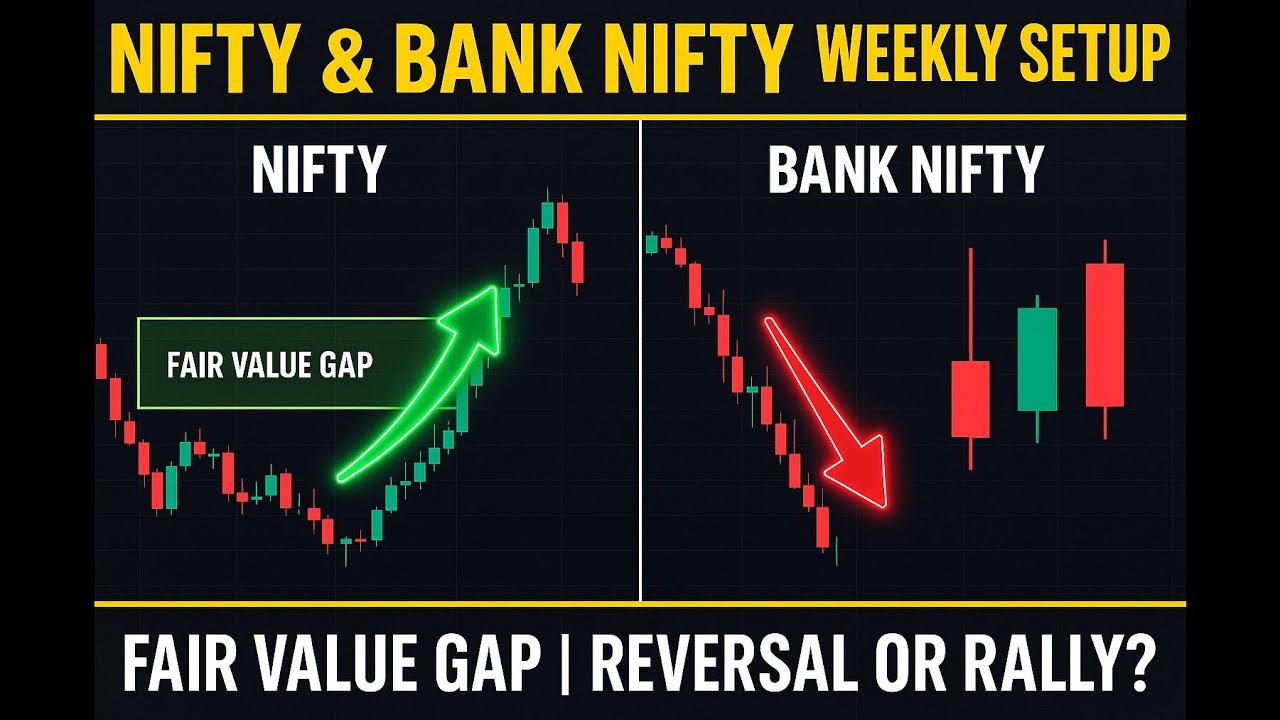 NIFTY & BANK NIFTY WEEKLY SETUP

NIFTY

FAIR VALUE GAP

BANK NIFTY

FAIR VALUE GAP | REVERSAL OR RALLY?